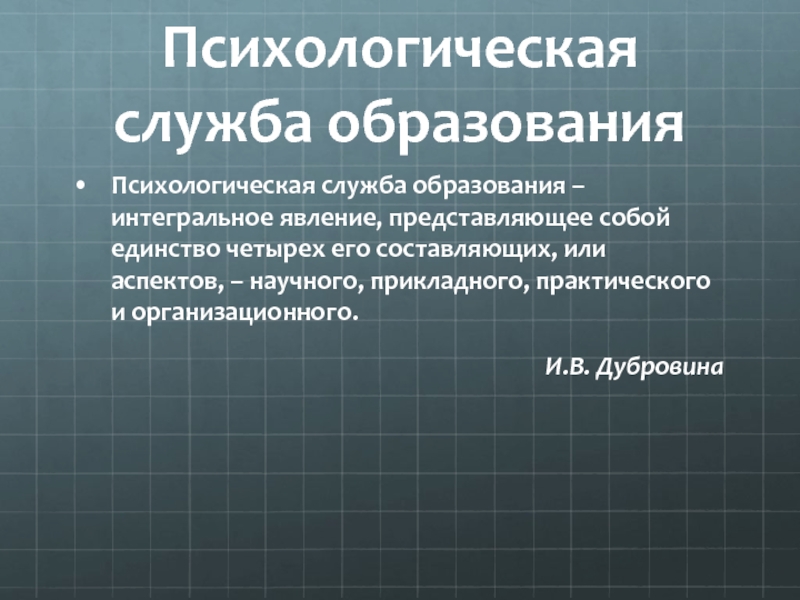 Психологическая служба образования

• Психологическая служба образования – интегральное явление, представляющее собой единство четырех его составляющих, или аспектов, – научного, прикладного, практического и организационного.

И.В. Дубровина